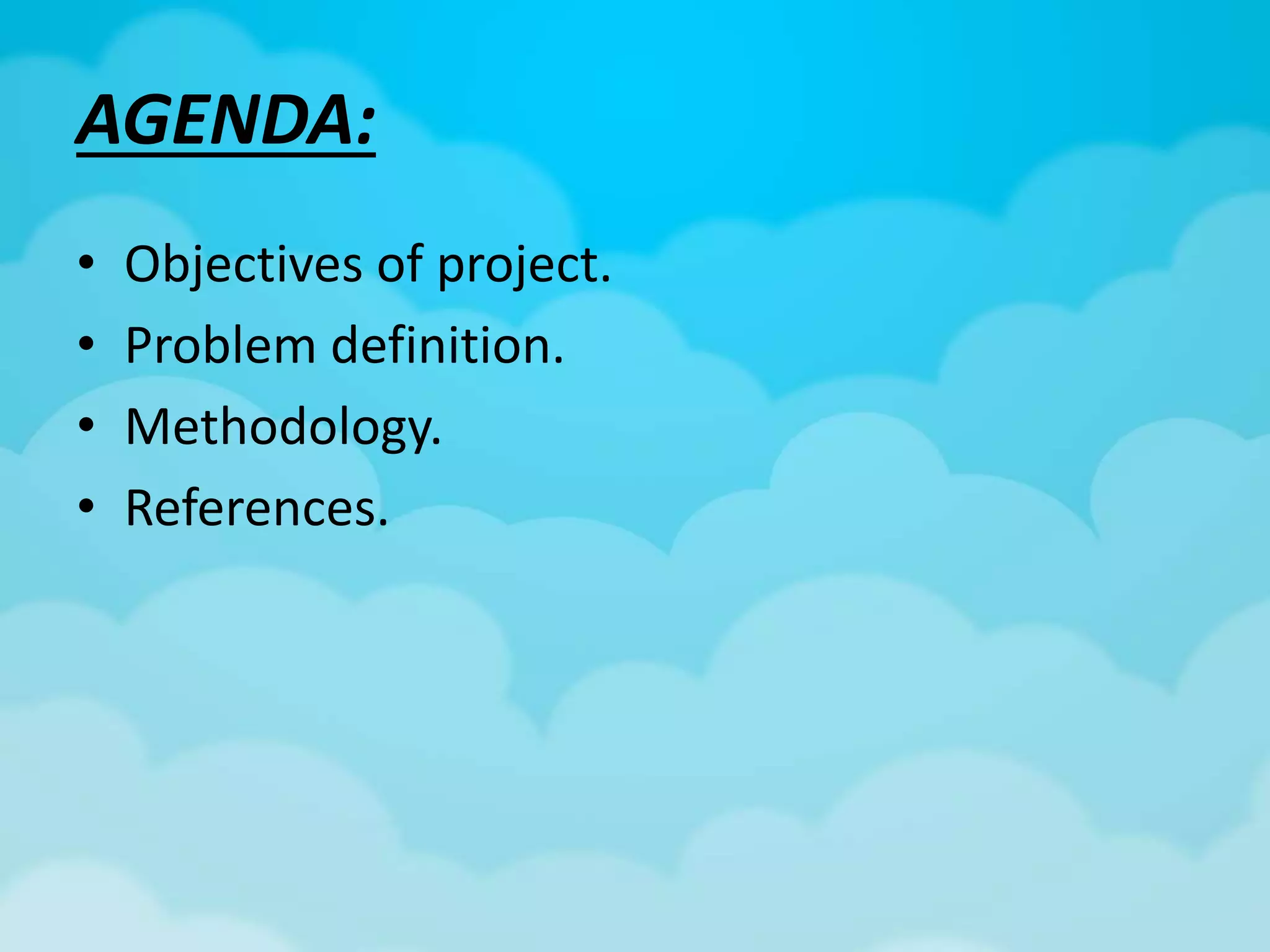 AGENDA:

• Objectives of project.
• Problem definition.
• Methodology.
• References.